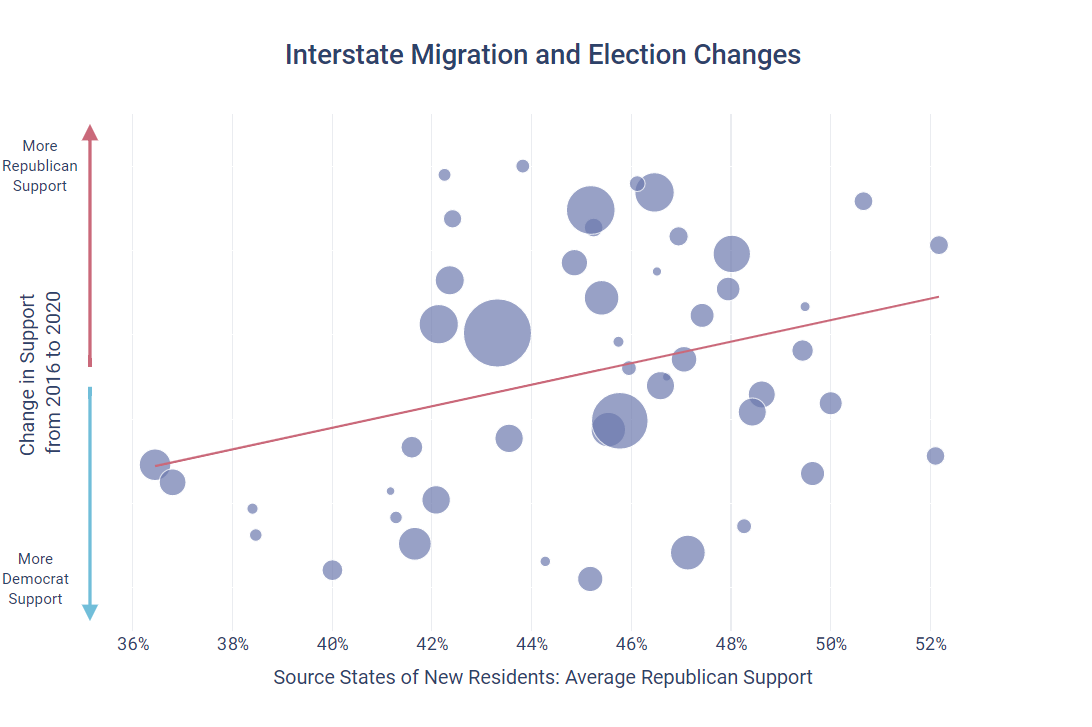 Interstate Migration and Election Changes

More Republican Support

Change in Support from 2016 to 2020

More Democrat Support

36%
38%
40%
42%
44%
46%
48%
50%
52%

Source States of New Residents: Average Republican Support